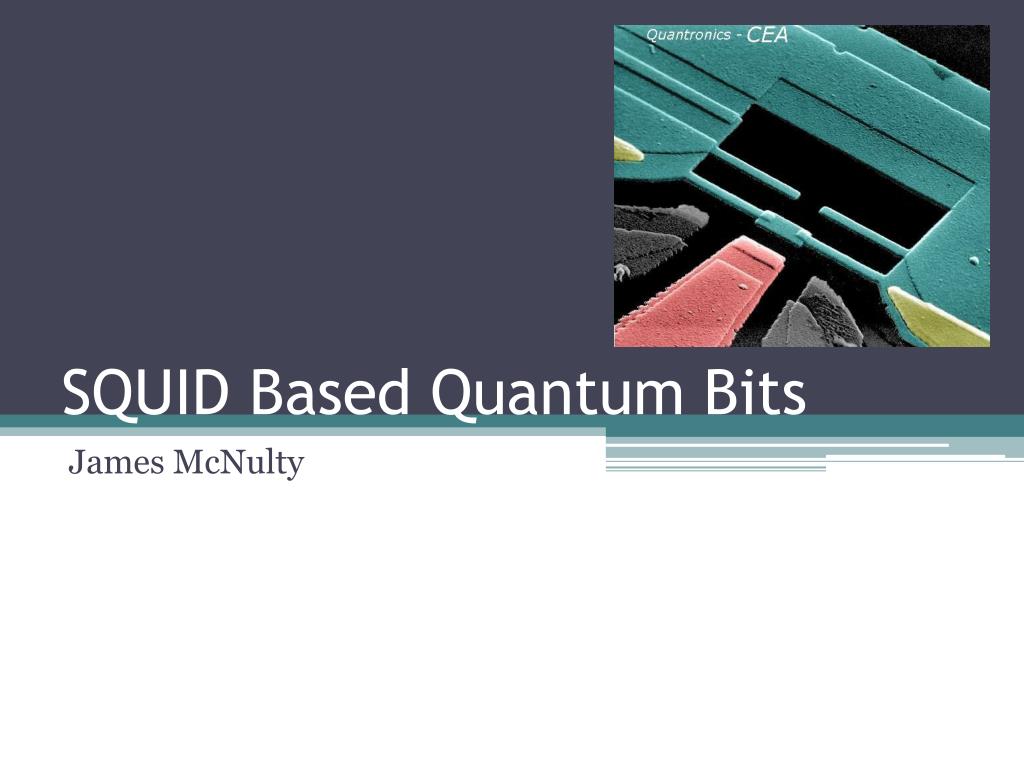 Quantronics - CEA

SQUID Based Quantum Bits

James McNulty